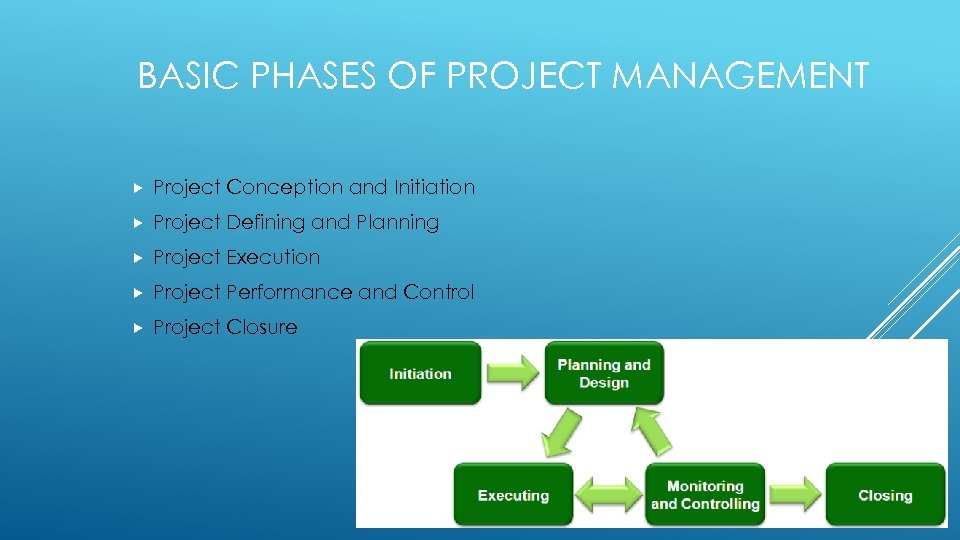 BASIC PHASES OF PROJECT MANAGEMENT

Project Conception and Initiation
Project Defining and Planning
Project Execution
Project Performance and Control
Project Closure

Initiation
Planning and Design
Executing
Monitoring and Controlling
Closing